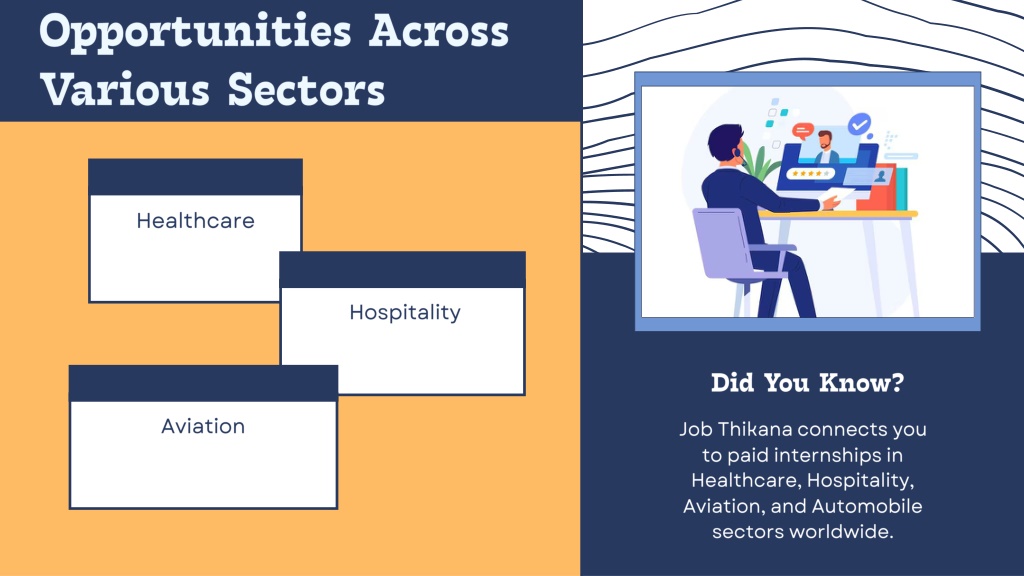 Opportunities Across Various Sectors

Healthcare

Hospitality

Aviation

Did You Know?

Job Thikana connects you to paid internships in Healthcare, Hospitality, Aviation, and Automobile sectors worldwide.